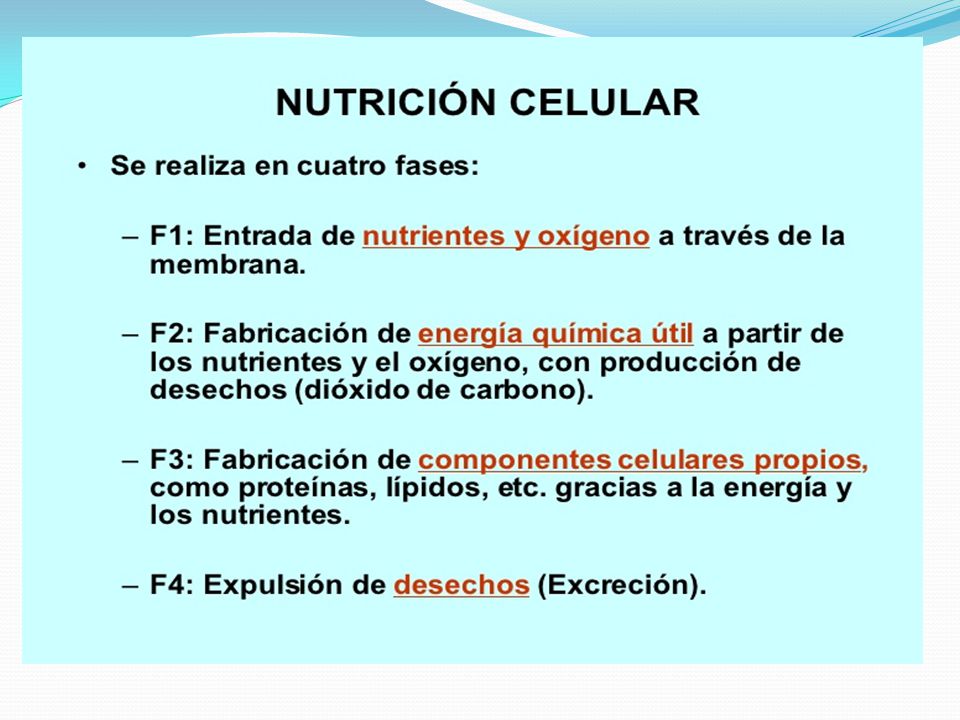 NUTRICIÓN CELULAR

• Se realiza en cuatro fases:

– F1: Entrada de nutrientes y oxígeno a través de la membrana.

– F2: Fabricación de energía química útil a partir de los nutrientes y el oxígeno, con producción de desechos (dióxido de carbono).

– F3: Fabricación de componentes celulares propios, como proteínas, lípidos, etc. gracias a la energía y los nutrientes.

– F4: Expulsión de desechos (Excreción).